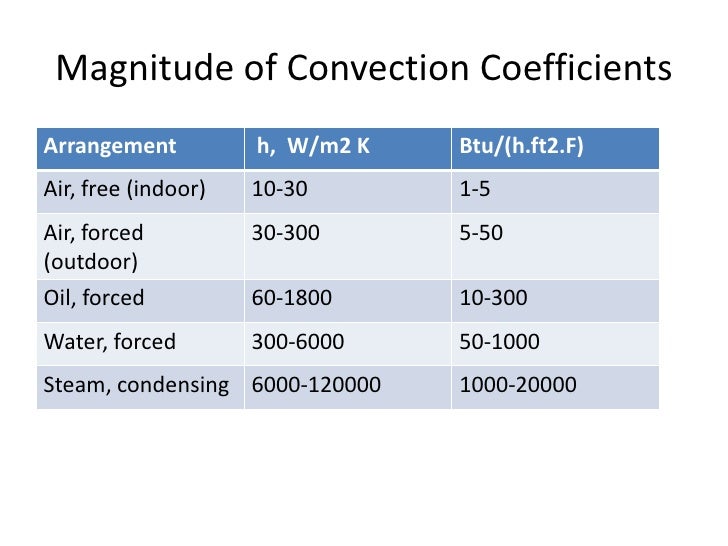 Magnitude of Convection Coefficients

| Arrangement | h, W/m2 K | Btu/(h.ft2.F) |
|---|---|---|
| Air, free (indoor) | 10-30 | 1-5 |
| Air, forced (outdoor) | 30-300 | 5-50 |
| Oil, forced | 60-1800 | 10-300 |
| Water, forced | 300-6000 | 50-1000 |
| Steam, condensing | 6000-120000 | 1000-20000 |